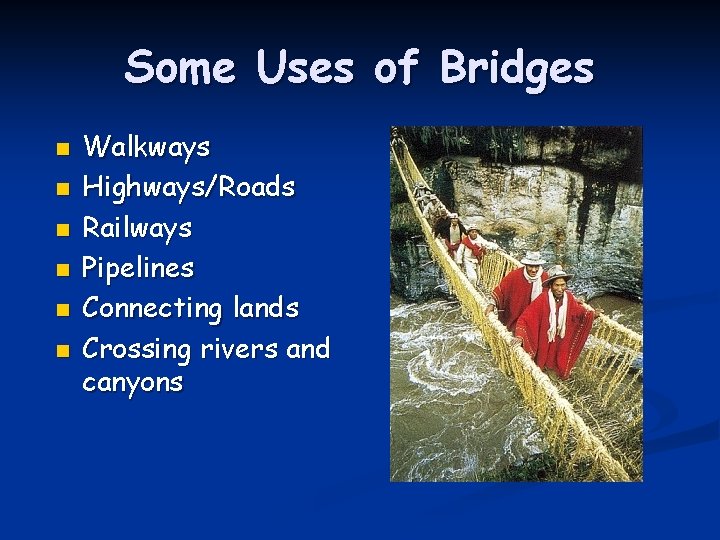 Some Uses of Bridges

- Walkways
- Highways/Roads
- Railways
- Pipelines
- Connecting lands
- Crossing rivers and canyons